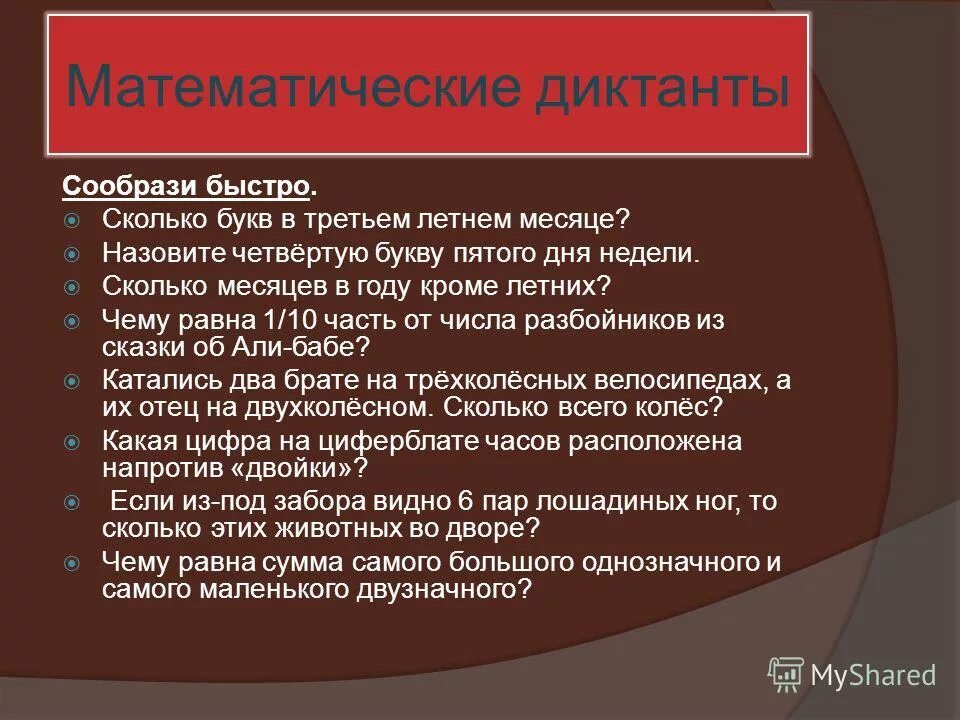 Математические диктанты

Сообрази быстро.

Сколько букв в третьем летнем месяце?

Назовите четвёртую букву пятого дня недели.

Сколько месяцев в году кроме летних?

Чему равна 1/10 часть от числа разбойников из сказки об Али-бабе?

Катались два брате на трёхколёсных велосипедах, а их отец на двухколёсном. Сколько всего колёс?

Какая цифра на циферблате часов расположена напротив «двойки»?

Если из-под забора видно 6 пар лошадиных ног, то сколько этих животных во дворе?

Чему равна сумма самого большого однозначного и самого маленького двузначного?

MyShared